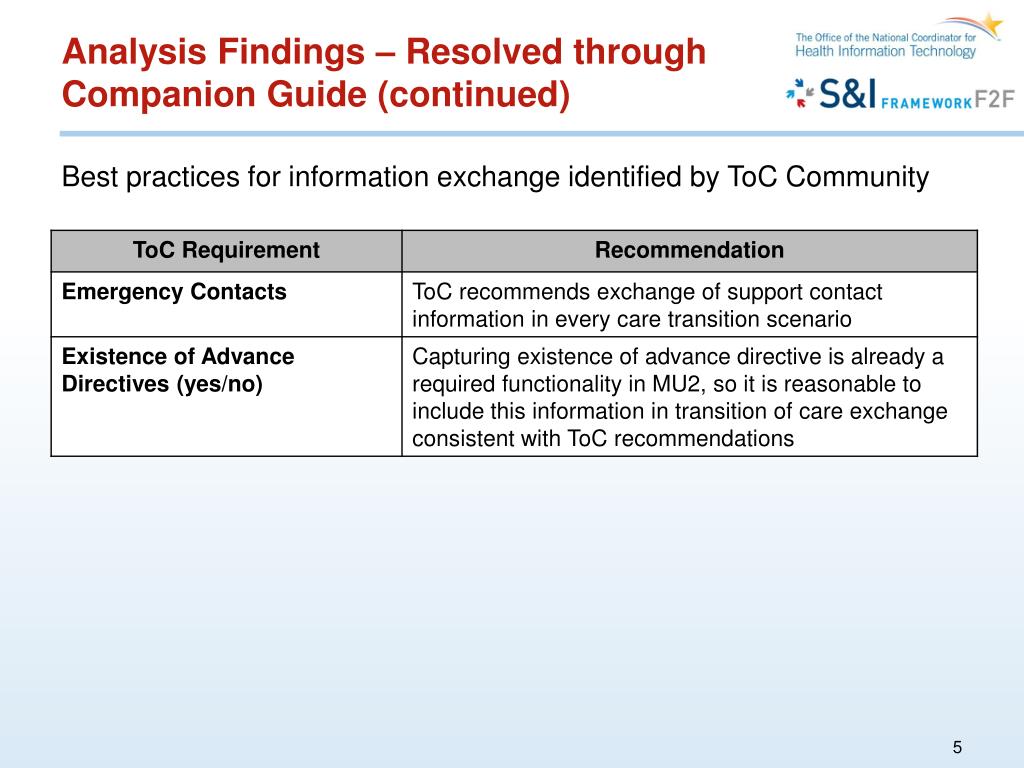 Analysis Findings – Resolved through Companion Guide (continued)

The Office of the National Coordinator for Health Information Technology

S&I FRAMEWORK F2F

Best practices for information exchange identified by ToC Community

| ToC Requirement | Recommendation |
|---|---|
| Emergency Contacts | ToC recommends exchange of support contact information in every care transition scenario |
| Existence of Advance Directives (yes/no) | Capturing existence of advance directive is already a required functionality in MU2, so it is reasonable to include this information in transition of care exchange consistent with ToC recommendations |

5